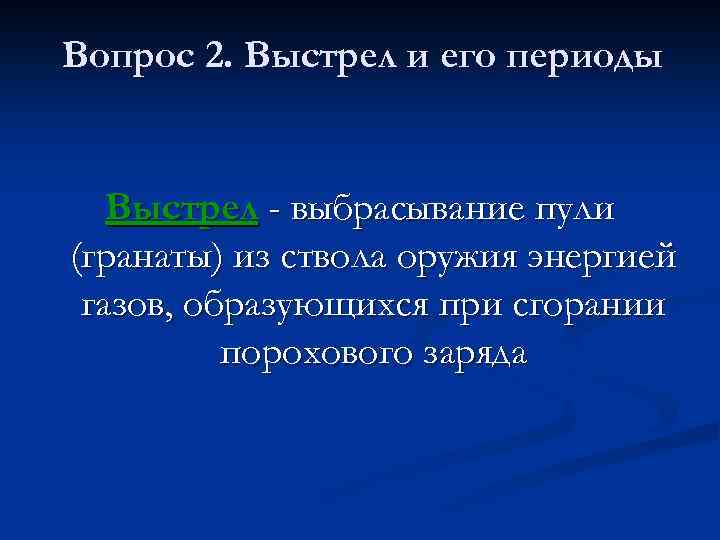 Вопрос 2. Выстрел и его периоды

Выстрел - выбрасывание пули (гранаты) из ствола оружия энергией газов, образующихся при сгорании порохового заряда